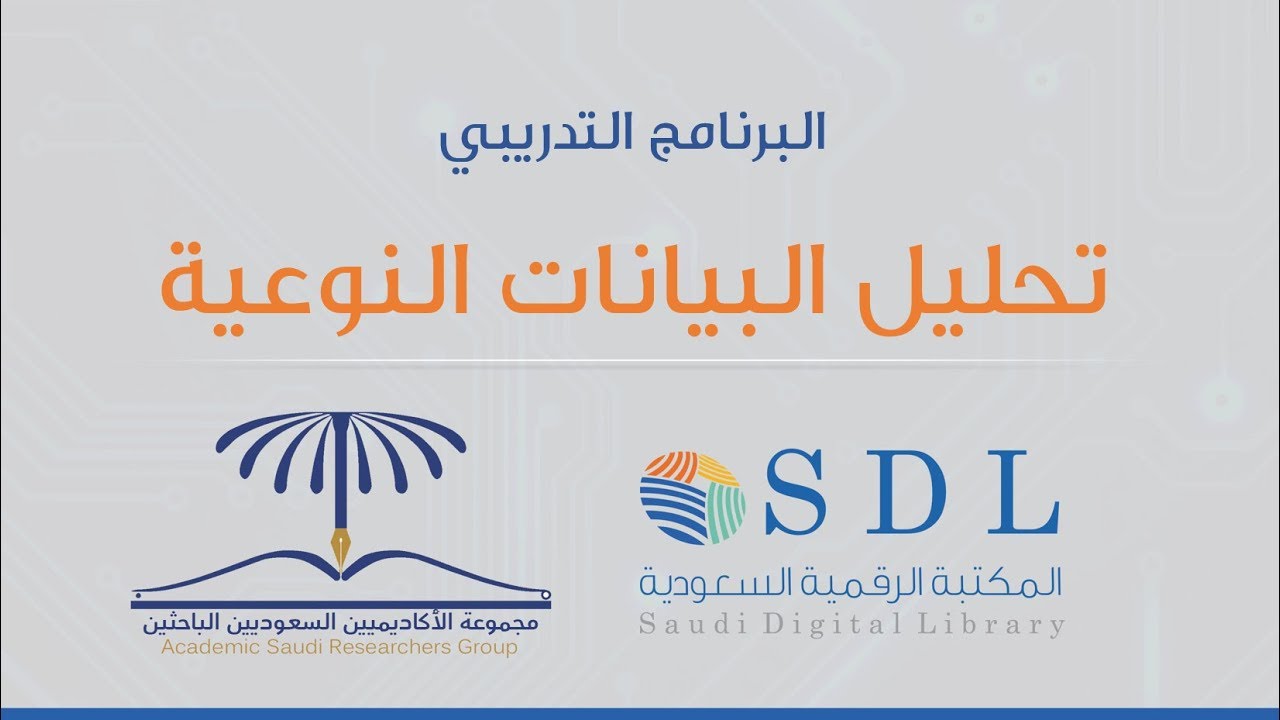 البرنامج التدريبي

تحليل البيانات النوعية

SDL
المكتبة الرقمية السعودية
Saudi Digital Library

مجموعة الأكاديميين السعوديين الباحثين
Academic Saudi Researchers Group